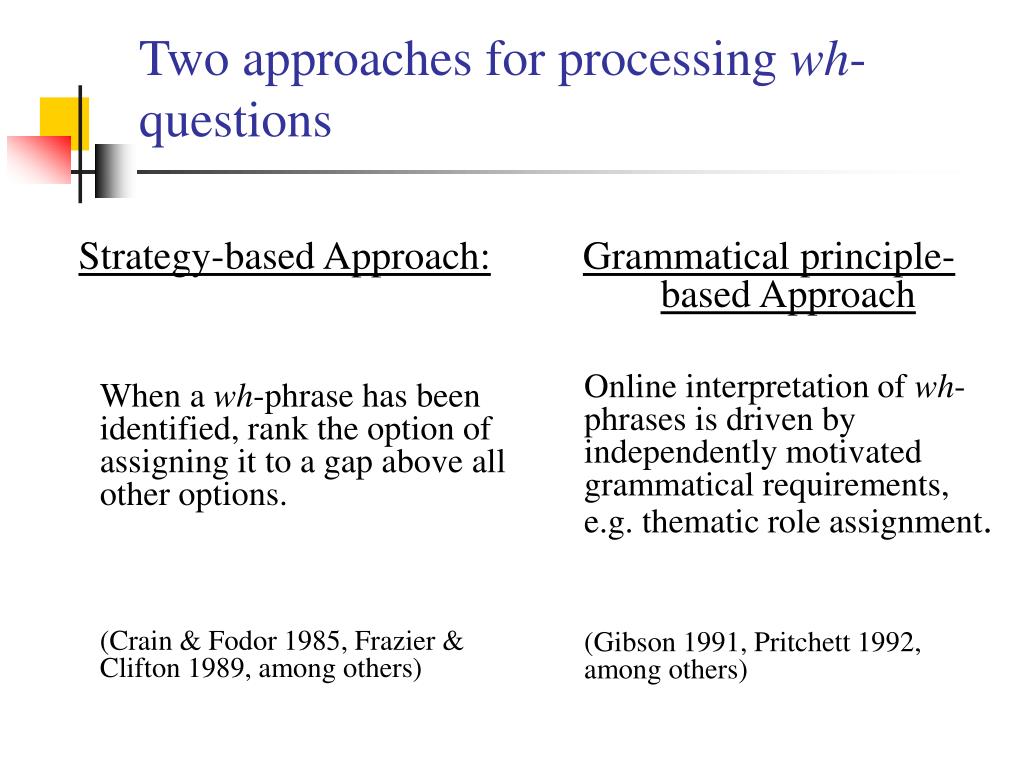 Two approaches for processing wh-questions

Strategy-based Approach:

When a wh-phrase has been identified, rank the option of assigning it to a gap above all other options.

(Crain & Fodor 1985, Frazier & Clifton 1989, among others)

Grammatical principle-based Approach

Online interpretation of wh-phrases is driven by independently motivated grammatical requirements, e.g. thematic role assignment.

(Gibson 1991, Pritchett 1992, among others)